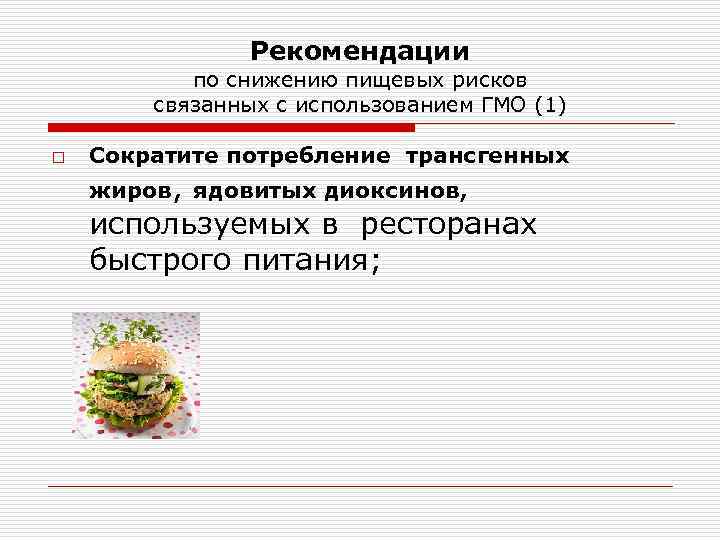 Рекомендации
по снижению пищевых рисков связанных с использованием ГМО (1)

Сократите потребление трансгенных жиров, ядовитых диоксинов, используемых в ресторанах быстрого питания;